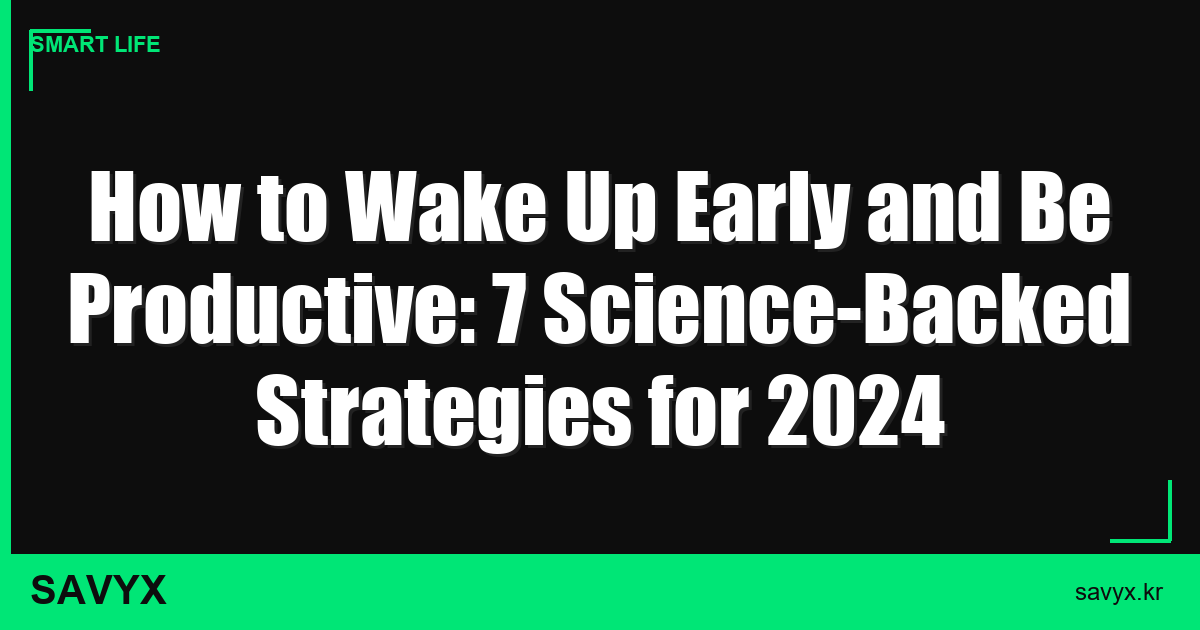 SMART LIFE

How to Wake Up Early and Be Productive: 7 Science-Backed Strategies for 2024

SAVYX

savyx.kr